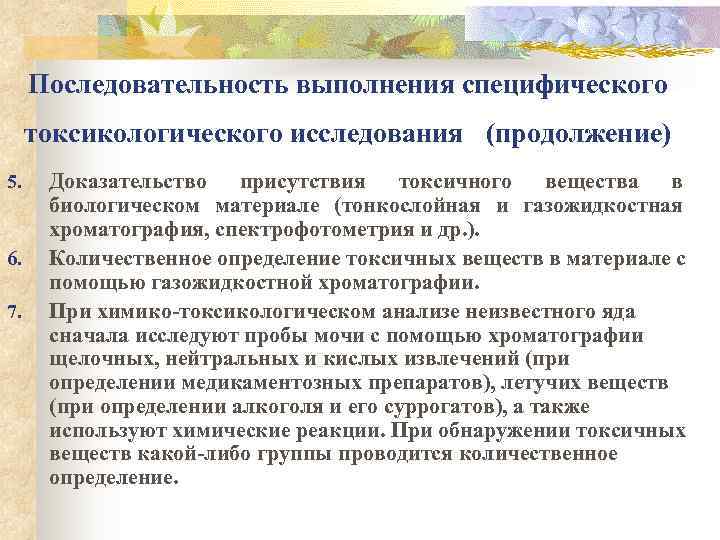 Последовательность выполнения специфического токсикологического исследования (продолжение)

5. Доказательство присутствия токсичного вещества в биологическом материале (тонкослойная и газожидкостная хроматография, спектрофотометрия и др.).

6. Количественное определение токсичных веществ в материале с помощью газожидкостной хроматографии.

7. При химико-токсикологическом анализе неизвестного яда сначала исследуют пробы мочи с помощью хроматографии щелочных, нейтральных и кислых извлечений (при определении медикаментозных препаратов), летучих веществ (при определении алкоголя и его суррогатов), а также используют химические реакции. При обнаружении токсичных веществ какой-либо группы проводится количественное определение.